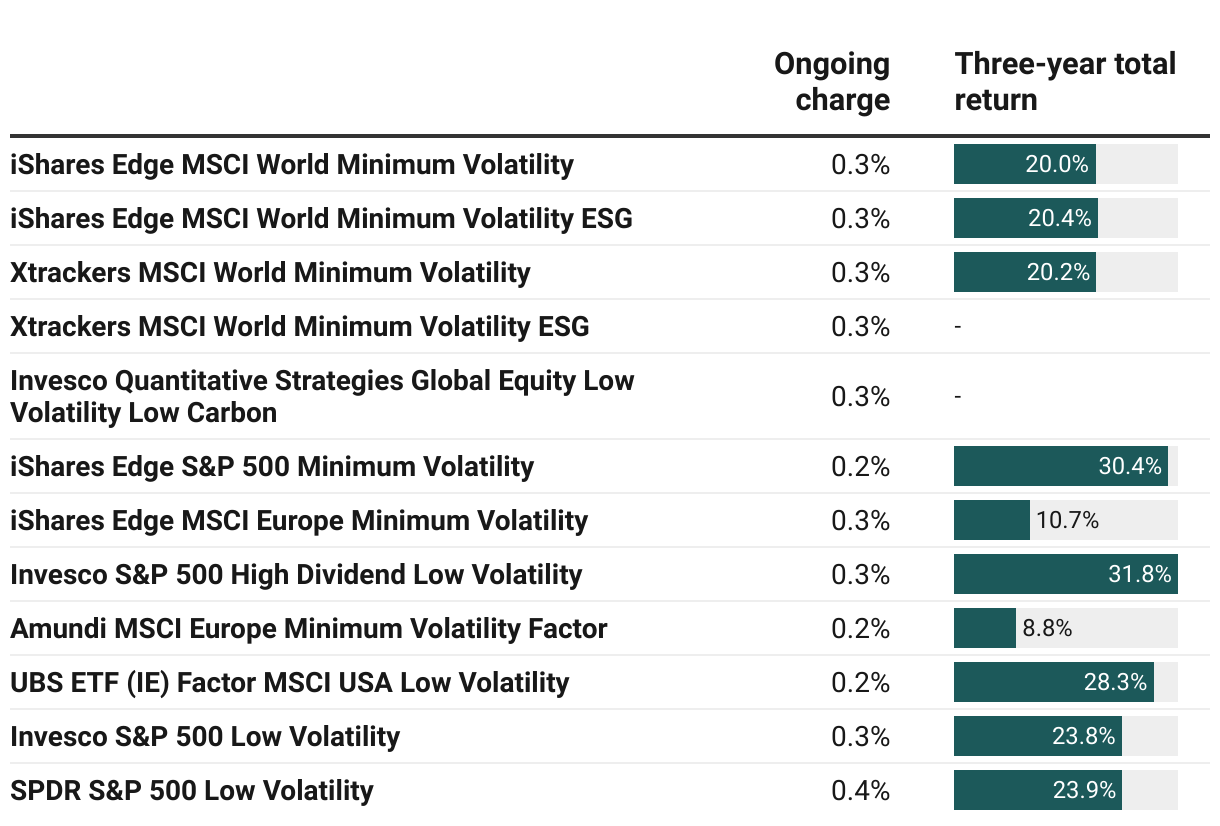 |  | Ongoing charge | Three-year total return |
|---|---|---|
| iShares Edge MSCI World Minimum Volatility | 0.3% | 20.0% |
| iShares Edge MSCI World Minimum Volatility ESG | 0.3% | 20.4% |
| Xtrackers MSCI World Minimum Volatility | 0.3% | 20.2% |
| Xtrackers MSCI World Minimum Volatility ESG | 0.3% | - |
| Invesco Quantitative Strategies Global Equity Low Volatility Low Carbon | 0.3% | - |
| iShares Edge S&P 500 Minimum Volatility | 0.2% | 30.4% |
| iShares Edge MSCI Europe Minimum Volatility | 0.3% | 10.7% |
| Invesco S&P 500 High Dividend Low Volatility | 0.3% | 31.8% |
| Amundi MSCI Europe Minimum Volatility Factor | 0.2% | 8.8% |
| UBS ETF (IE) Factor MSCI USA Low Volatility | 0.2% | 28.3% |
| Invesco S&P 500 Low Volatility | 0.3% | 23.8% |
| SPDR S&P 500 Low Volatility | 0.4% | 23.9% |